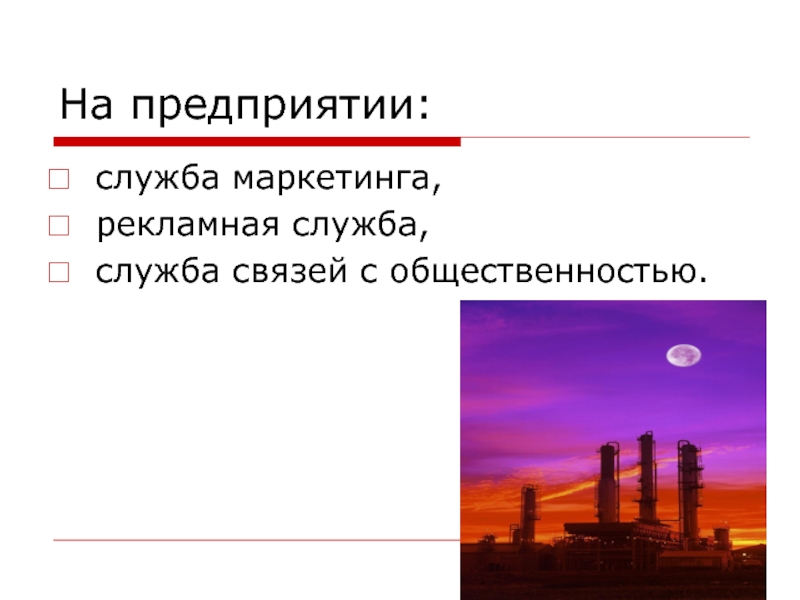 На предприятии:

служба маркетинга,
рекламная служба,
служба связей с общественностью.